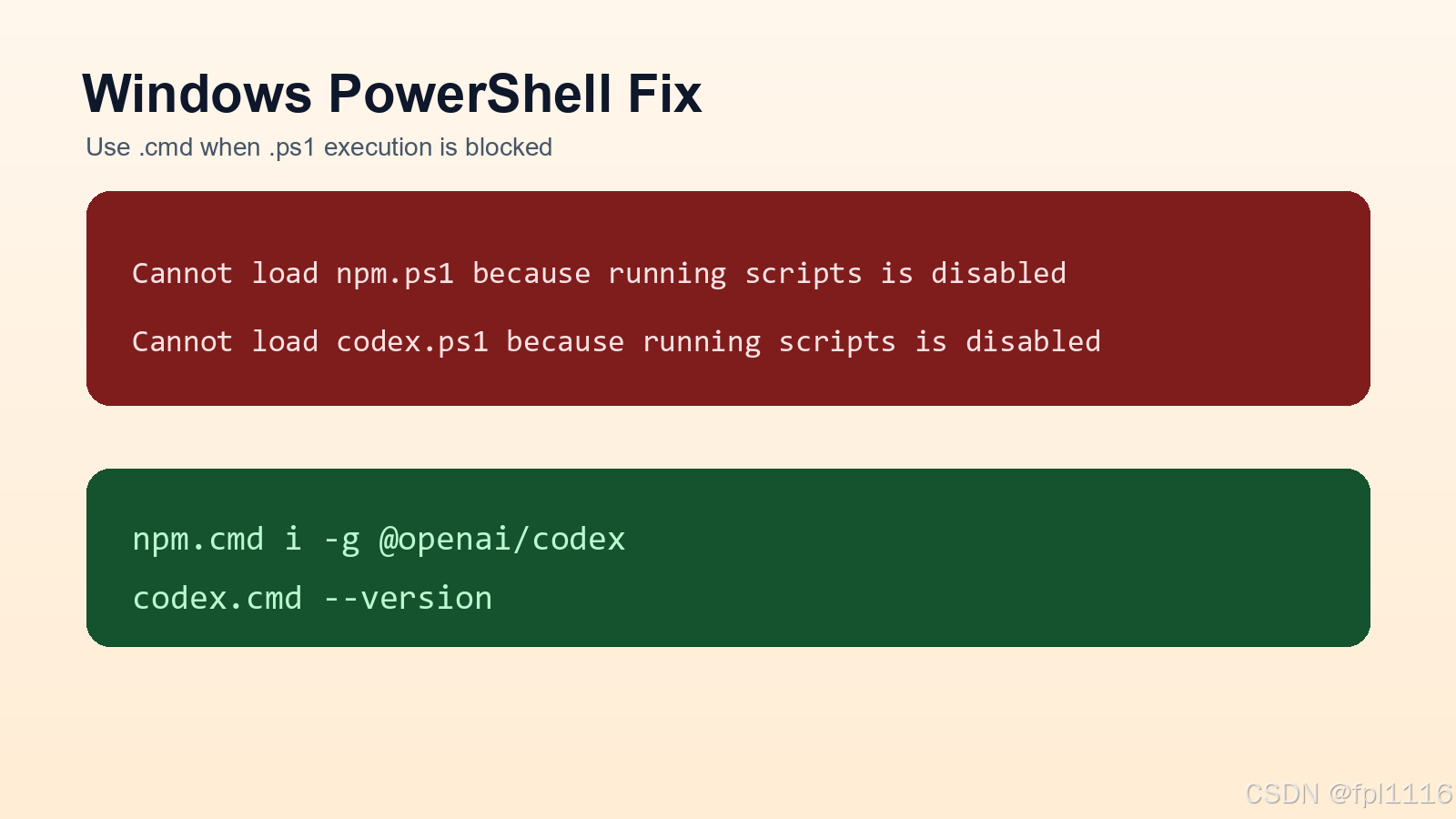 Windows PowerShell Fix

Use .cmd when .ps1 execution is blocked

Cannot load npm.ps1 because running scripts is disabled

Cannot load codex.ps1 because running scripts is disabled

npm.cmd i -g @openai/codex

codex.cmd --version

CSDN @fpl1116